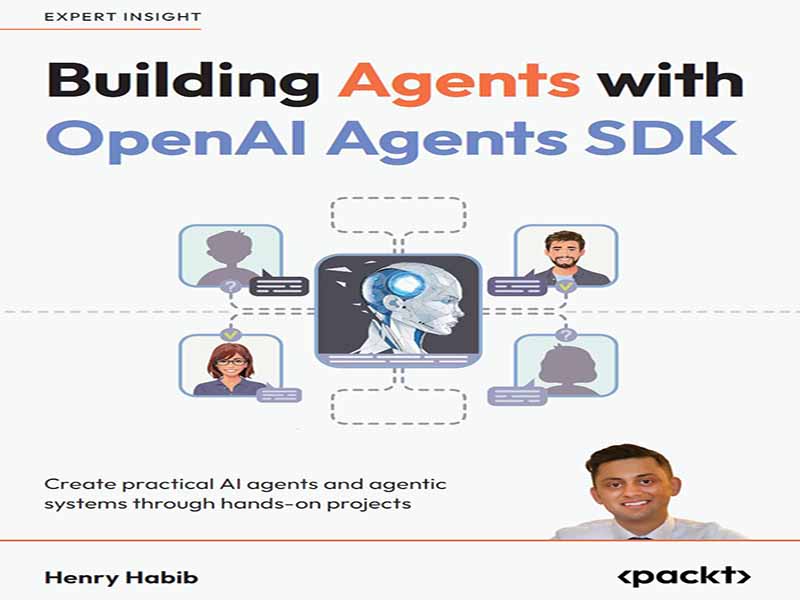 EXPERT INSIGHT

Building Agents with OpenAI Agents SDK

Create practical AI agents and agentic systems through hands-on projects

Henry Habib

<packt>